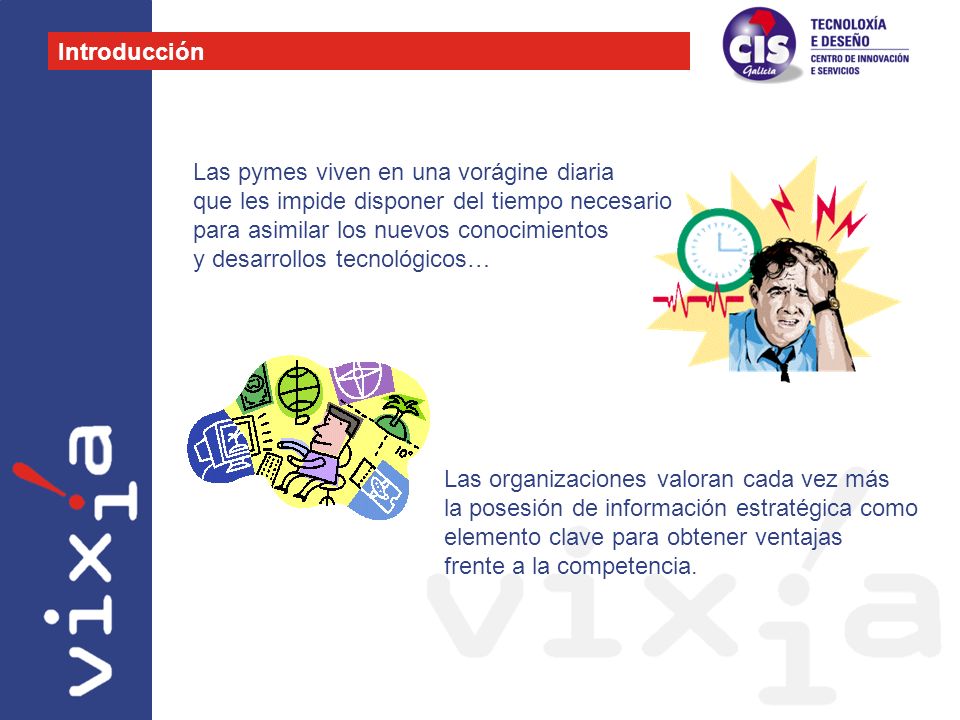 Introducción

CIS Galicia

TECNOLOXÍA E DESEÑO
CENTRO DE INNOVACIÓN E SERVICIOS

Las pymes viven en una vorágine diaria que les impide disponer del tiempo necesario para asimilar los nuevos conocimientos y desarrollos tecnológicos…

10°

Las organizaciones valoran cada vez más la posesión de información estratégica como elemento clave para obtener ventajas frente a la competencia.

vixía

vixía